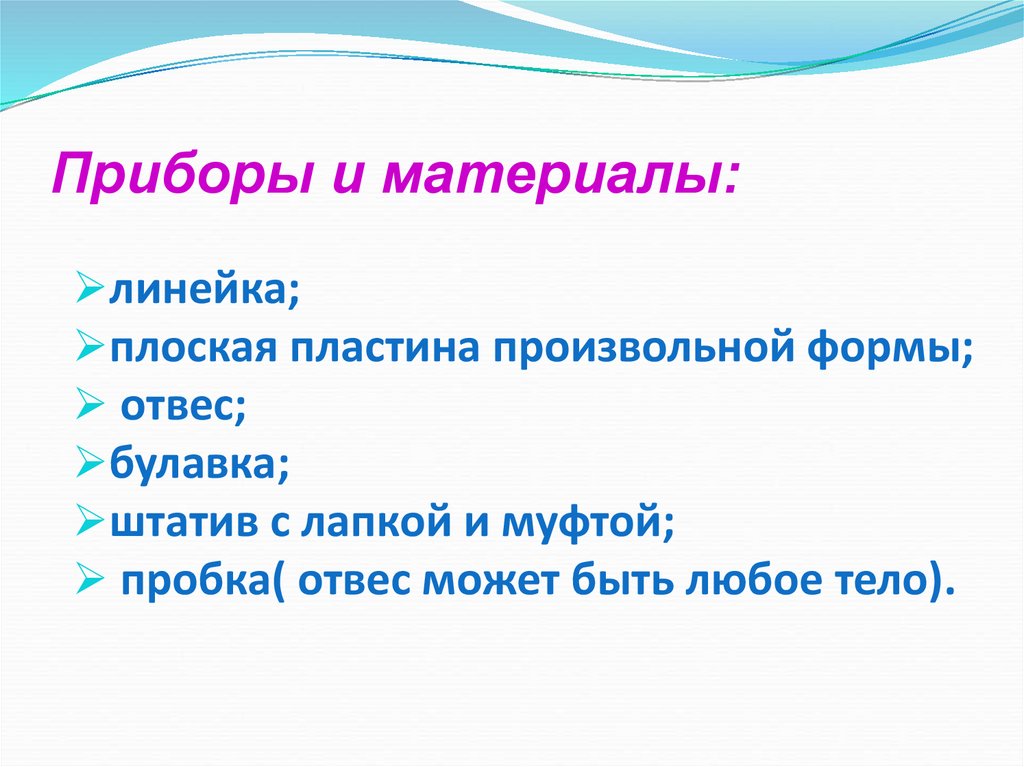 Приборы и материалы:

➢линейка;
➢плоская пластина произвольной формы;
➢ отвес;
➢булавка;
➢штатив с лапкой и муфтой;
➢ пробка( отвес может быть любое тело).